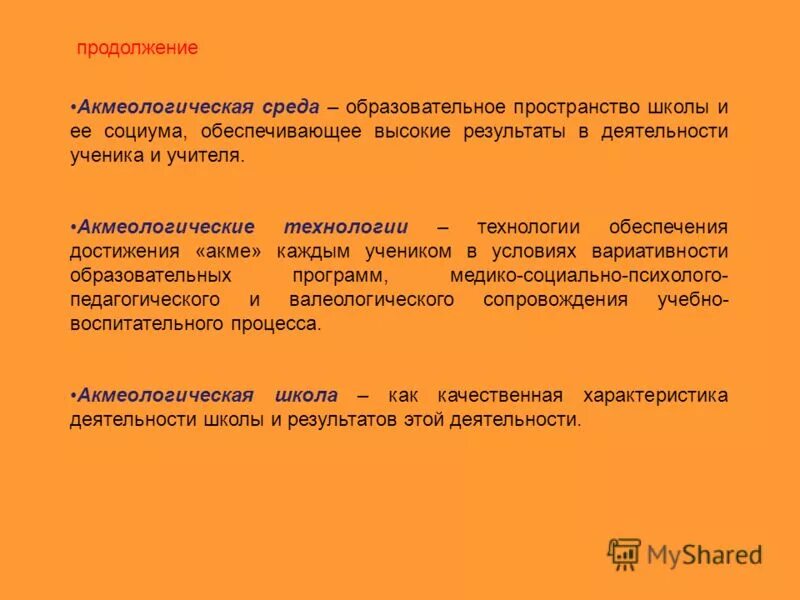 продолжение

•Акмеологическая среда – образовательное пространство школы и ее социума, обеспечивающее высокие результаты в деятельности ученика и учителя.

•Акмеологические технологии – технологии обеспечения достижения «акме» каждым учеником в условиях вариативности образовательных программ, медико-социально-психолого-педагогического и валеологического сопровождения учебно-воспитательного процесса.

•Акмеологическая школа – как качественная характеристика деятельности школы и результатов этой деятельности.

MyShared